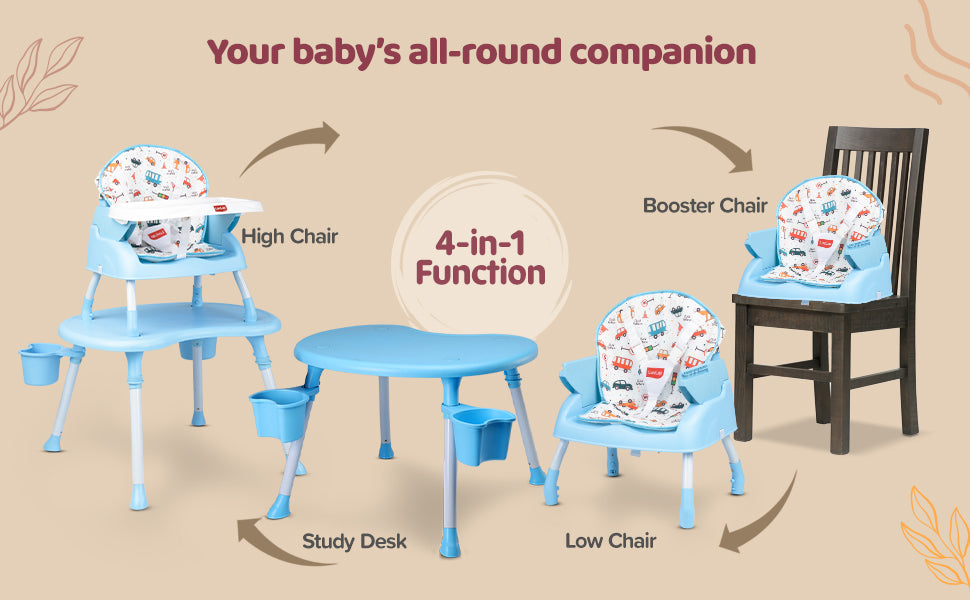 Your baby's all-round companion

High Chair

4-in-1 Function

Booster Chair

Study Desk

Low Chair